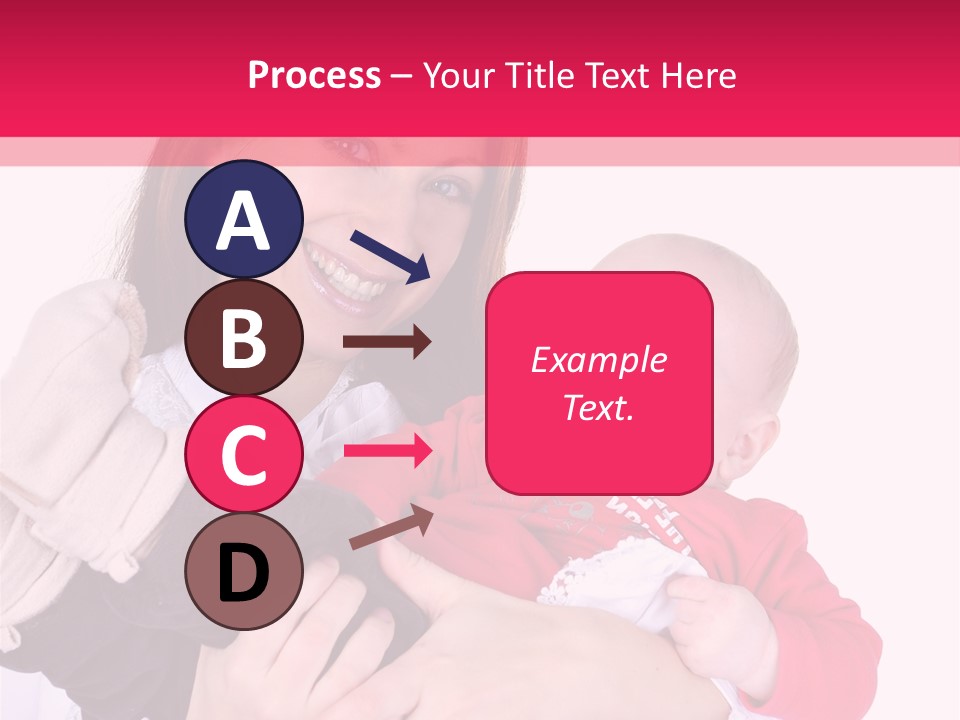 Process – Your Title Text Here

A

B

C

D

Example Text.